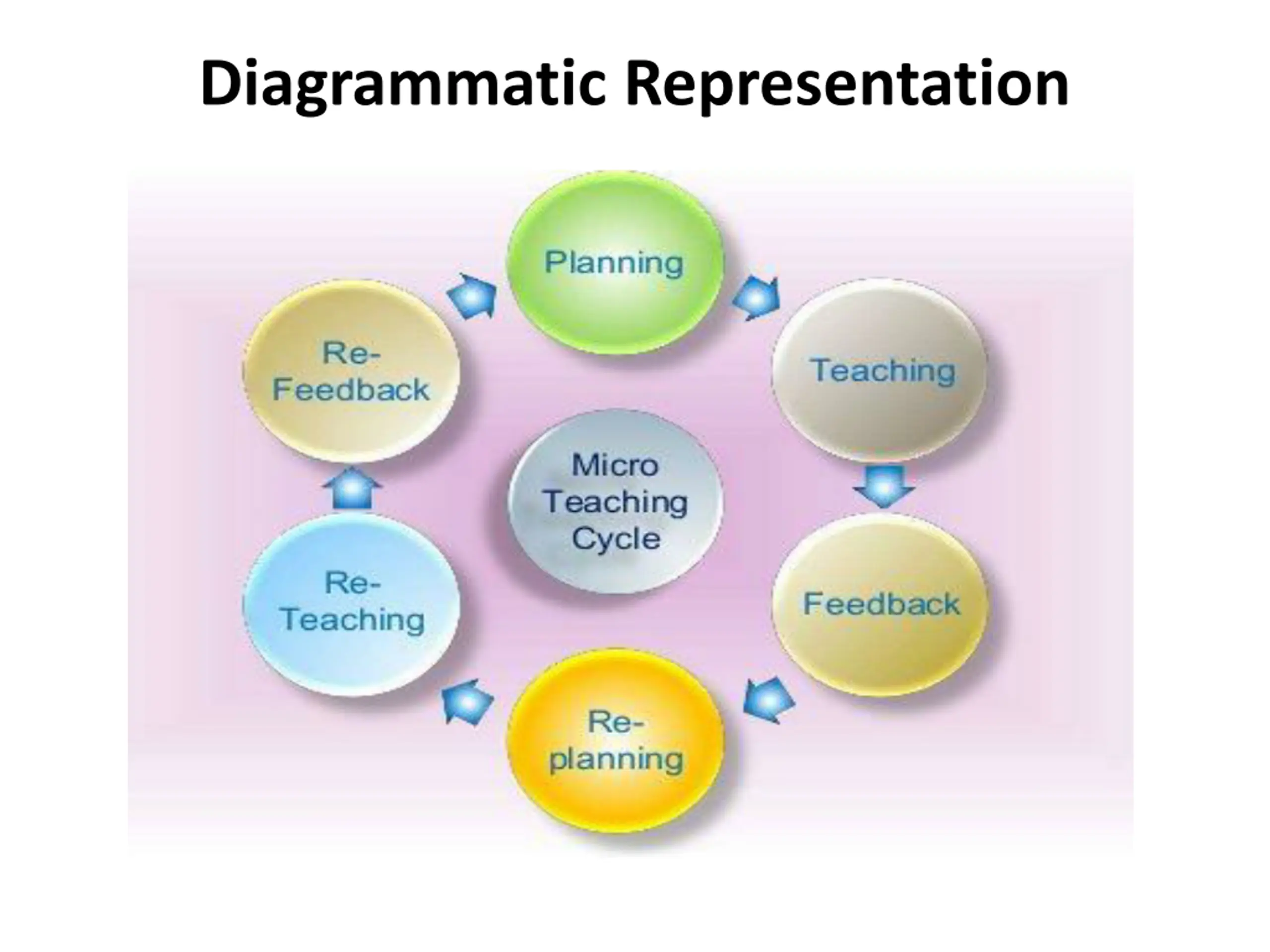 Diagrammatic Representation

Planning

Teaching

Feedback

Re-planning

Re-Teaching

Re-Feedback

Micro Teaching Cycle